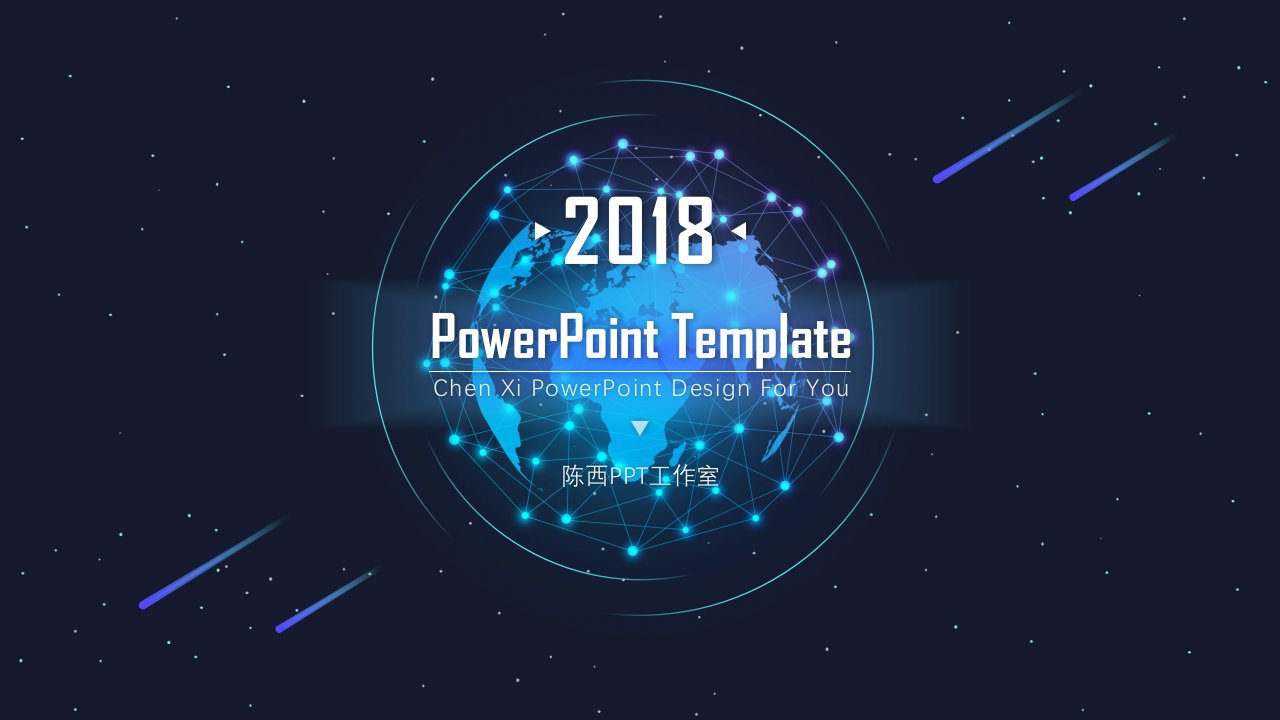 2018

PowerPoint Template

Chen Xi PowerPoint Design For You

陈西PPT工作室